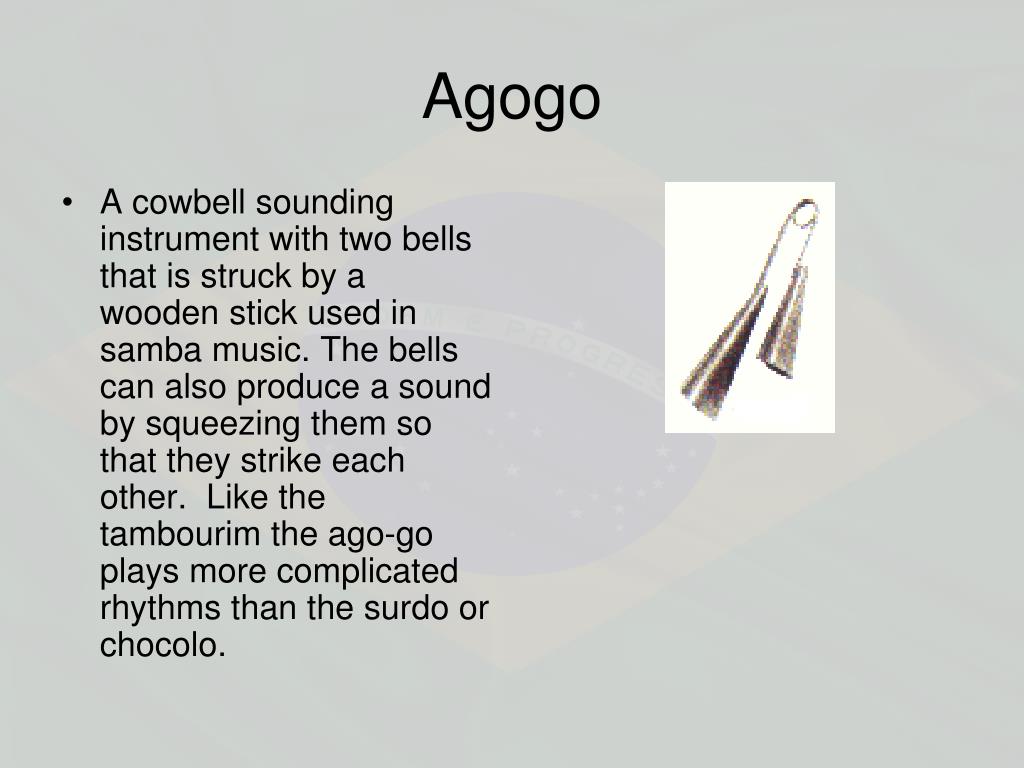 Agogo

• A cowbell sounding instrument with two bells that is struck by a wooden stick used in samba music. The bells can also produce a sound by squeezing them so that they strike each other.  Like the tambourim the ago-go plays more complicated rhythms than the surdo or chocolo.